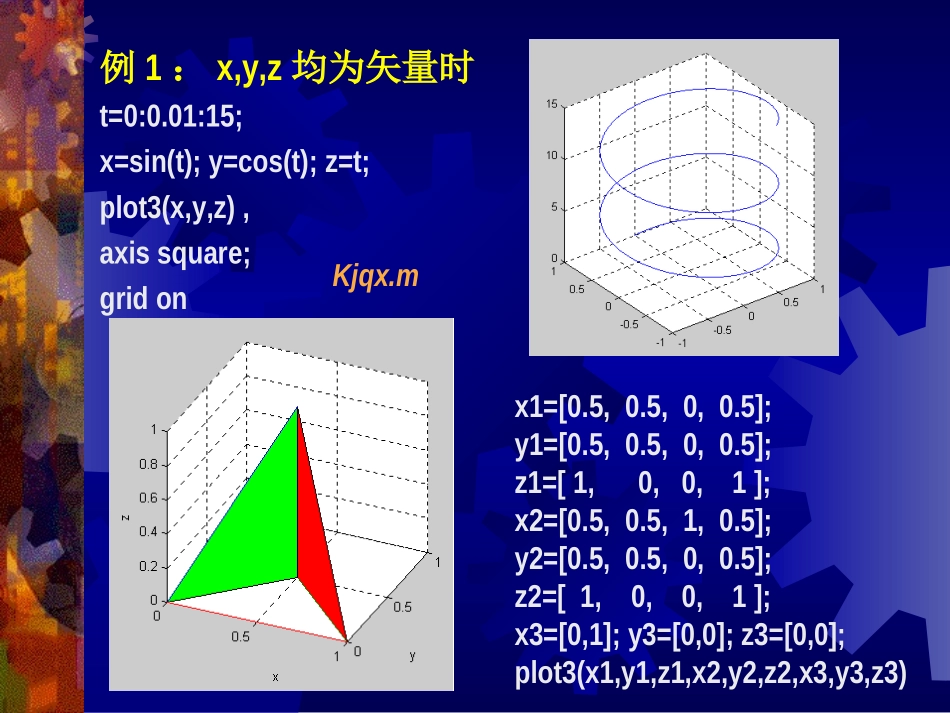 例 1： x,y,z 均为矢量时

t=0:0.01:15;
x=sin(t); y=cos(t); z=t;
plot3(x,y,z) ,
axis square;
grid on

Kjqx.m

15
10
5
0
1
0.5
0
-0.5
-1
-1
-0.5
0
0.5
1

1
0.8
0.6
0.4
0.2
0
z
0
0.5
1
x
0
0.5
1
y

x1=[0.5, 0.5, 0, 0.5];
y1=[0.5, 0.5, 0, 0.5];
z1=[ 1, 0, 0, 1 ];
x2=[0.5, 0.5, 1, 0.5];
y2=[0.5, 0.5, 0, 0.5];
z2=[ 1, 0, 0, 1 ];
x3=[0,1]; y3=[0,0]; z3=[0,0];
plot3(x1,y1,z1,x2,y2,z2,x3,y3,z3)